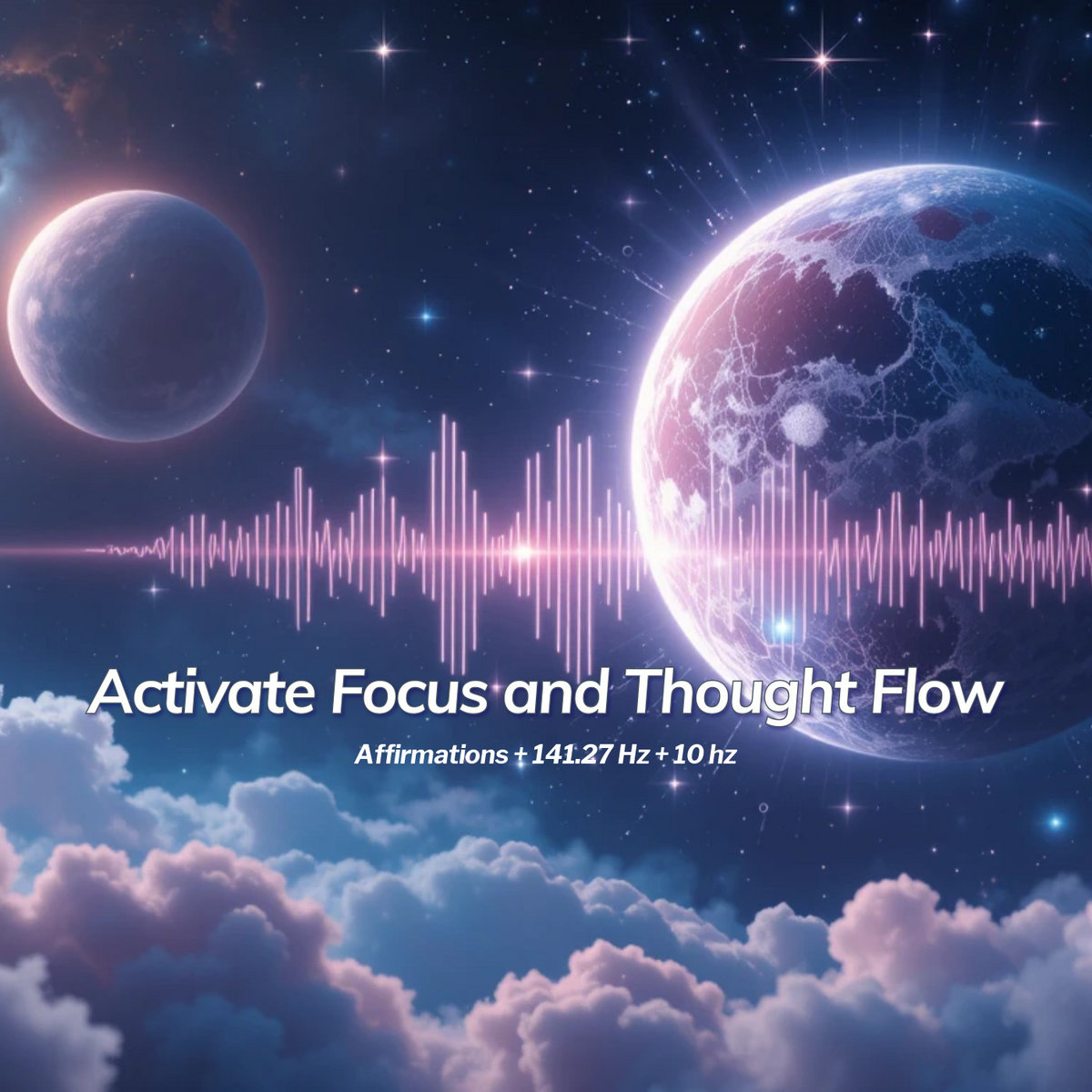 Activate Focus and Thought Flow

Affirmations + 141.27 Hz + 10 hz